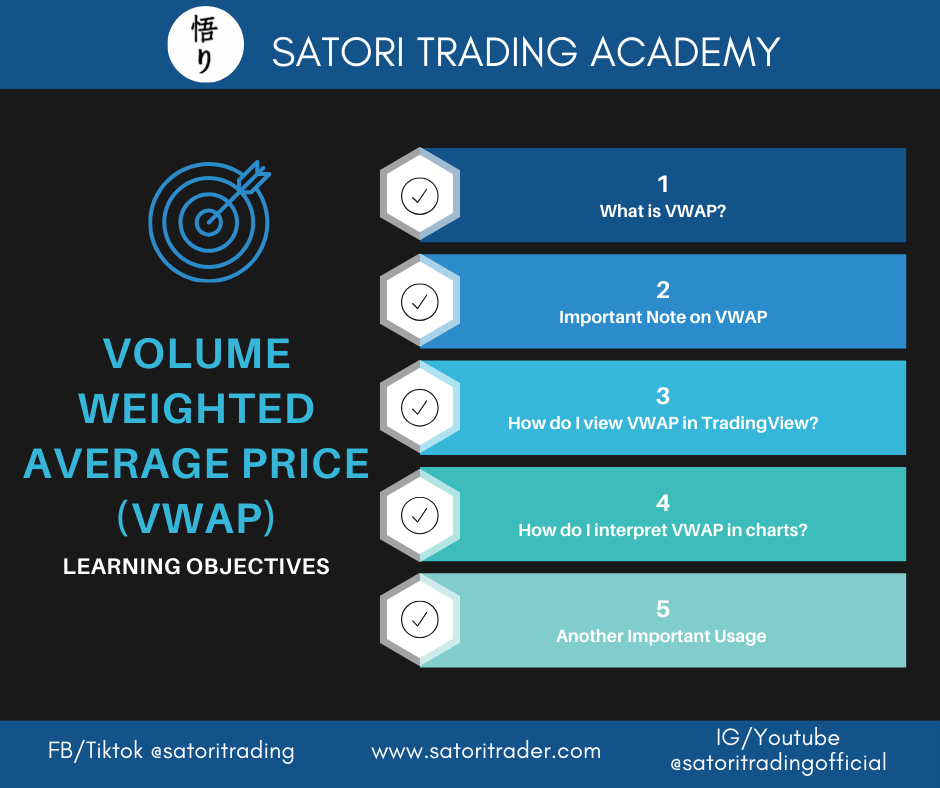 悟り

SATORI TRADING ACADEMY

VOLUME WEIGHTED AVERAGE PRICE (VWAP)

LEARNING OBJECTIVES

1
What is VWAP?

2
Important Note on VWAP

3
How do I view VWAP in TradingView?

4
How do I interpret VWAP in charts?

5
Another Important Usage

FB/Tiktok @satoritrading

www.satoritrader.com

IG/Youtube
@satoritradingofficial